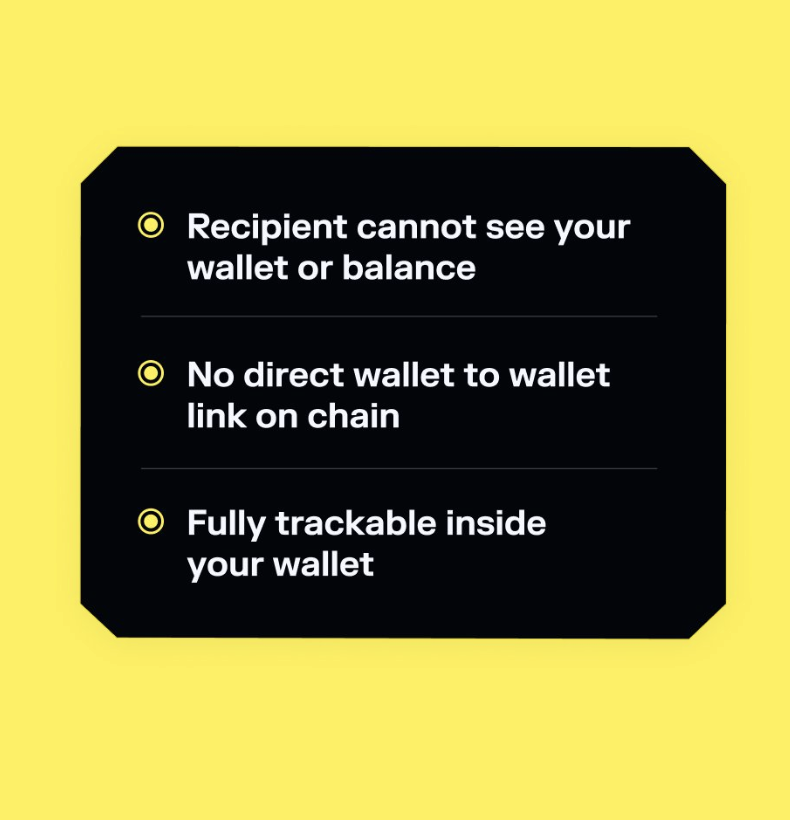 Recipient cannot see your wallet or balance

No direct wallet to wallet link on chain

Fully trackable inside your wallet